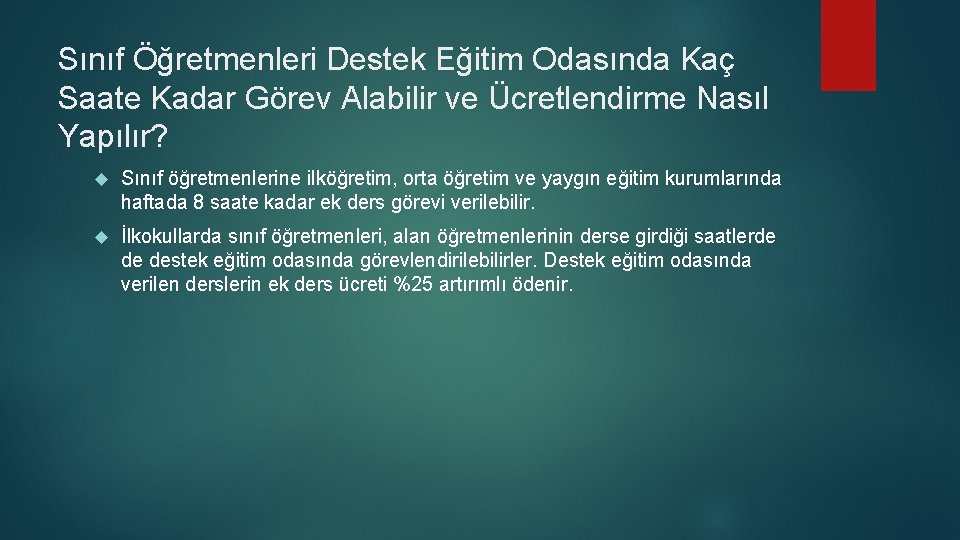 Sınıf Öğretmenleri Destek Eğitim Odasında Kaç Saate Kadar Görev Alabilir ve Ücretlendirme Nasıl Yapılır?

Sınıf öğretmenlerine ilköğretim, orta öğretim ve yaygın eğitim kurumlarında haftada 8 saate kadar ek ders görevi verilebilir.

İlkokullarda sınıf öğretmenleri, alan öğretmenlerinin derse girdiği saatlerde de destek eğitim odasında görevlendirilebilirler. Destek eğitim odasında verilen derslerin ek ders ücreti %25 artırımlı ödenir.